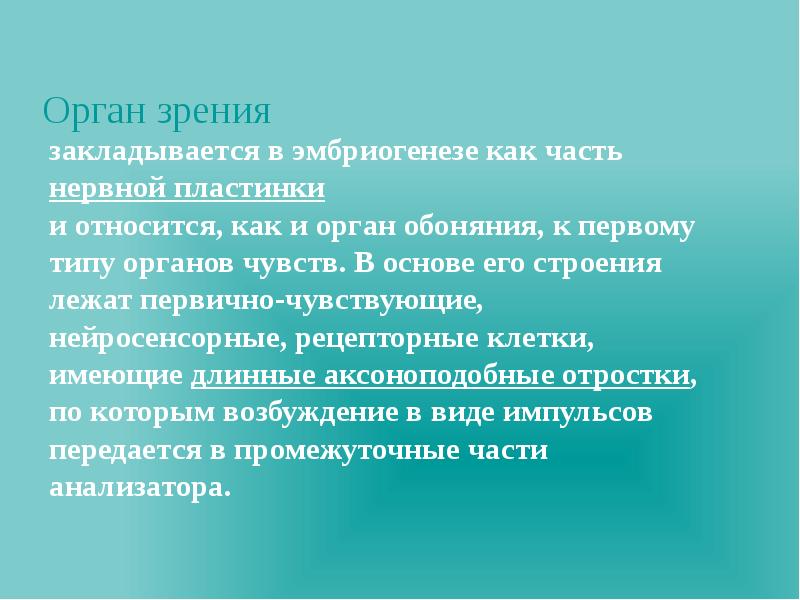 Орган зрения

закладывается в эмбриогенезе как часть нервной пластинки
и относится, как и орган обоняния, к первому типу органов чувств. В основе его строения лежат первично-чувствующие, нейросенсорные, рецепторные клетки, имеющие длинные аксоноподобные отростки, по которым возбуждение в виде импульсов передается в промежуточные части анализатора.